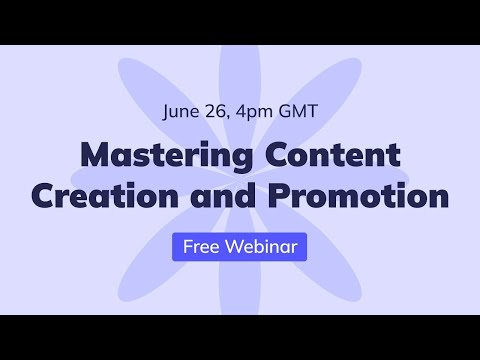 June 26, 4pm GMT

Mastering Content Creation and Promotion

Free Webinar